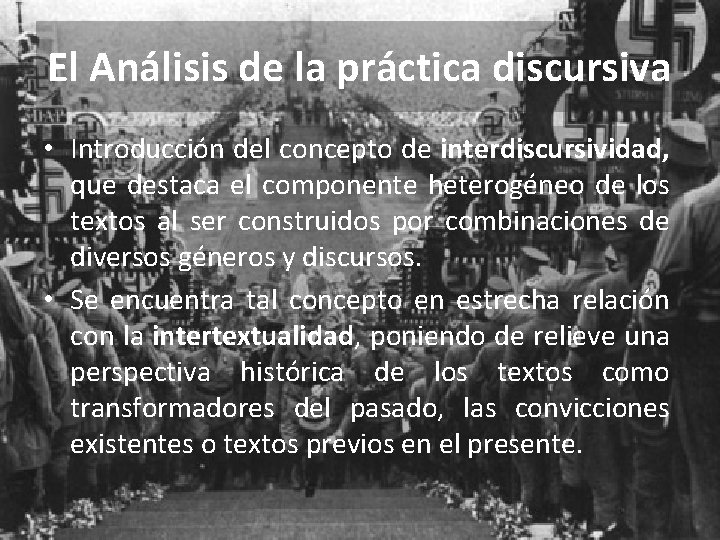 El Análisis de la práctica discursiva

• Introducción del concepto de interdiscursividad, que destaca el componente heterogéneo de los textos al ser construidos por combinaciones de diversos géneros y discursos.

• Se encuentra tal concepto en estrecha relación con la intertextualidad, poniendo de relieve una perspectiva histórica de los textos como transformadores del pasado, las convicciones existentes o textos previos en el presente.